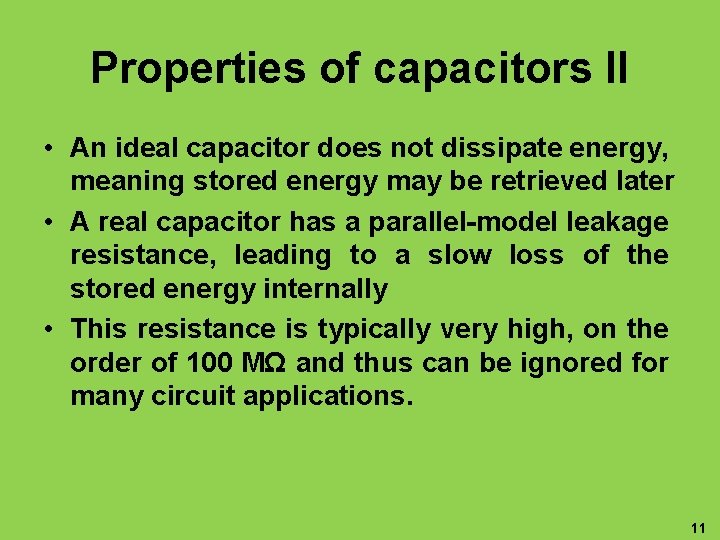 Properties of capacitors II

• An ideal capacitor does not dissipate energy, meaning stored energy may be retrieved later

• A real capacitor has a parallel-model leakage resistance, leading to a slow loss of the stored energy internally

• This resistance is typically very high, on the order of 100 MΩ and thus can be ignored for many circuit applications.

11